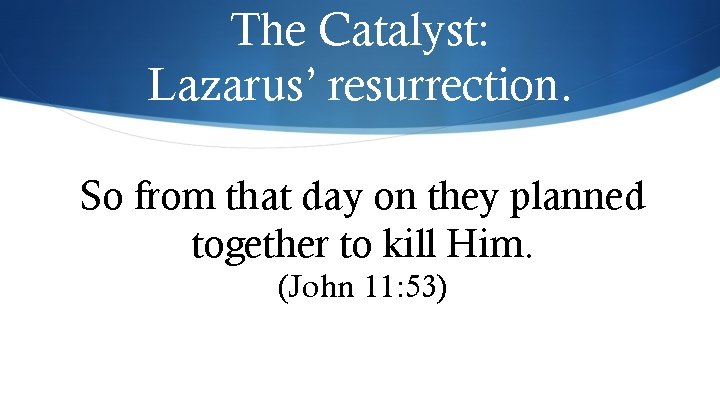 The Catalyst:
Lazarus’ resurrection.

So from that day on they planned together to kill Him.
(John 11:53)